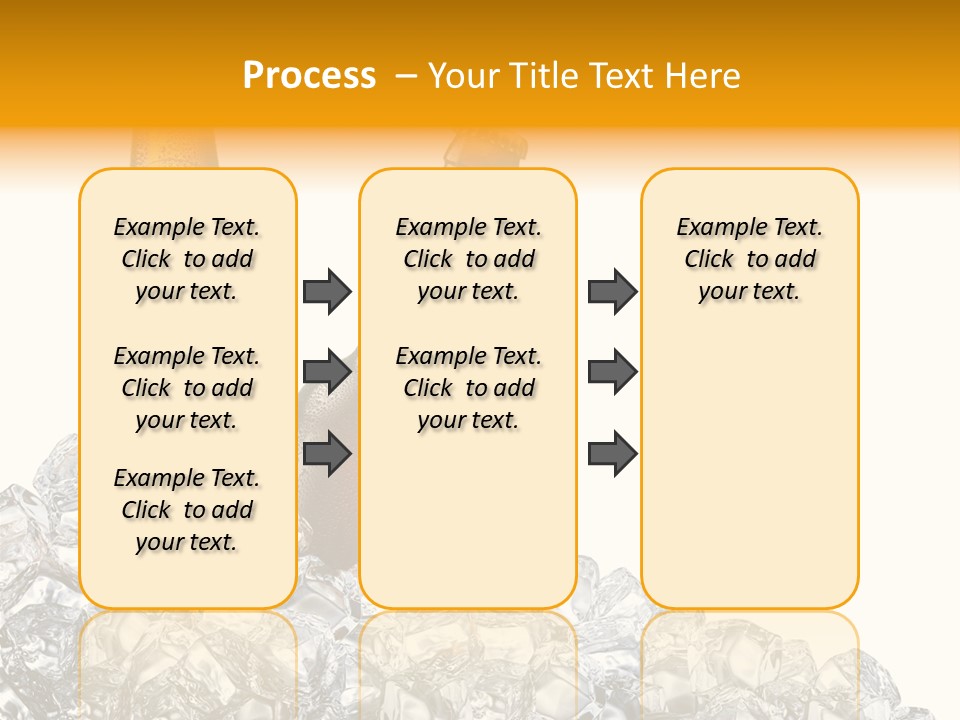 Process – Your Title Text Here

Example Text. Click to add your text.

Example Text. Click to add your text.

Example Text. Click to add your text.

Example Text. Click to add your text.

Example Text. Click to add your text.

Example Text. Click to add your text.